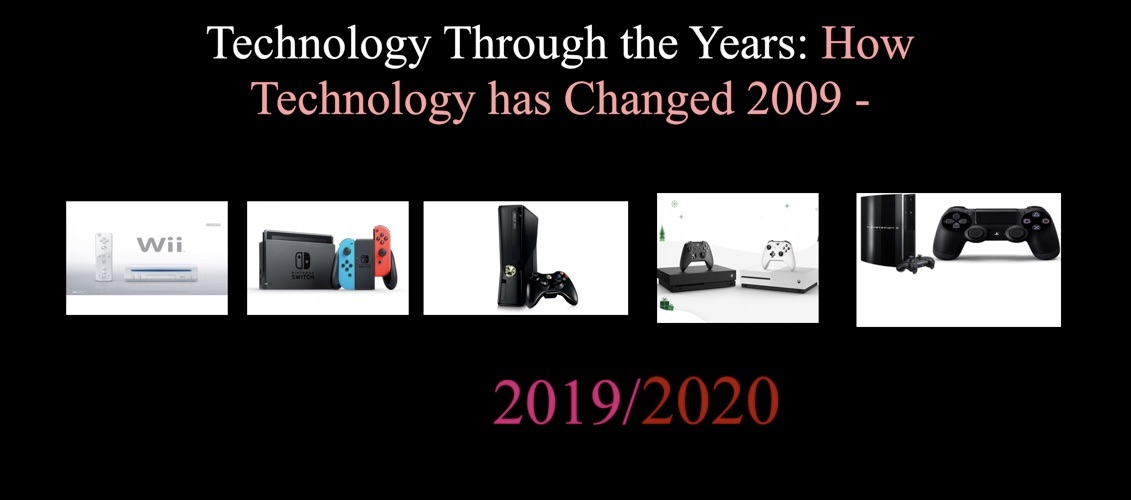 Technology Through the Years: How Technology has Changed 2009 -

Wii

NINTENDO SWITCH

2019/2020